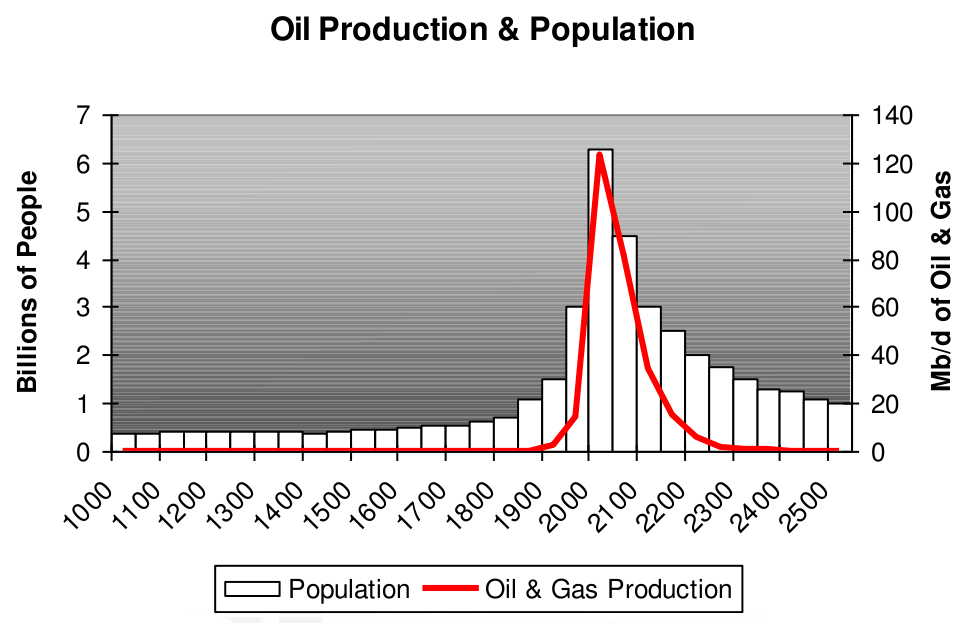 Oil Production & Population

Billions of People

7
6
5
4
3
2
1
0

Mb/d of Oil & Gas

140
120
100
80
60
40
20
0

1000
1100
1200
1300
1400
1500
1600
1700
1800
1900
2000
2100
2200
2300
2400
2500

Population
Oil & Gas Production